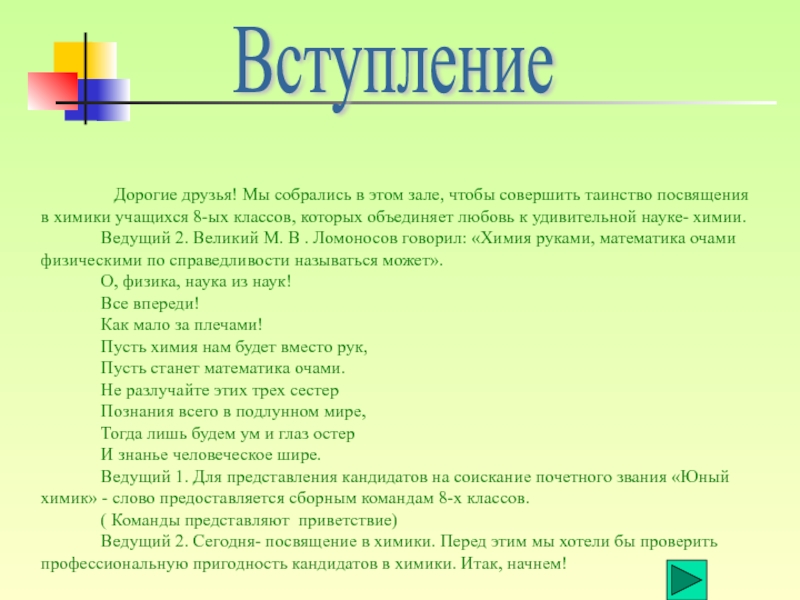 Вступление

Дорогие друзья! Мы собрались в этом зале, чтобы совершить таинство посвящения в химики учащихся 8-ых классов, которых объединяет любовь к удивительной науке- химии.

Ведущий 2. Великий М. В . Ломоносов говорил: «Химия руками, математика очами физическими по справедливости называться может».

О, физика, наука из наук!
Все впереди!
Как мало за плечами!
Пусть химия нам будет вместо рук,
Пусть станет математика очами.
Не разлучайте этих трех сестер
Познания всего в подлунном мире,
Тогда лишь будем ум и глаз остер
И знанье человеческое шире.

Ведущий 1. Для представления кандидатов на соискание почетного звания «Юный химик» - слово предоставляется сборным командам 8-х классов.

( Команды представляют приветствие)

Ведущий 2. Сегодня- посвящение в химики. Перед этим мы хотели бы проверить профессиональную пригодность кандидатов в химики. Итак, начнем!